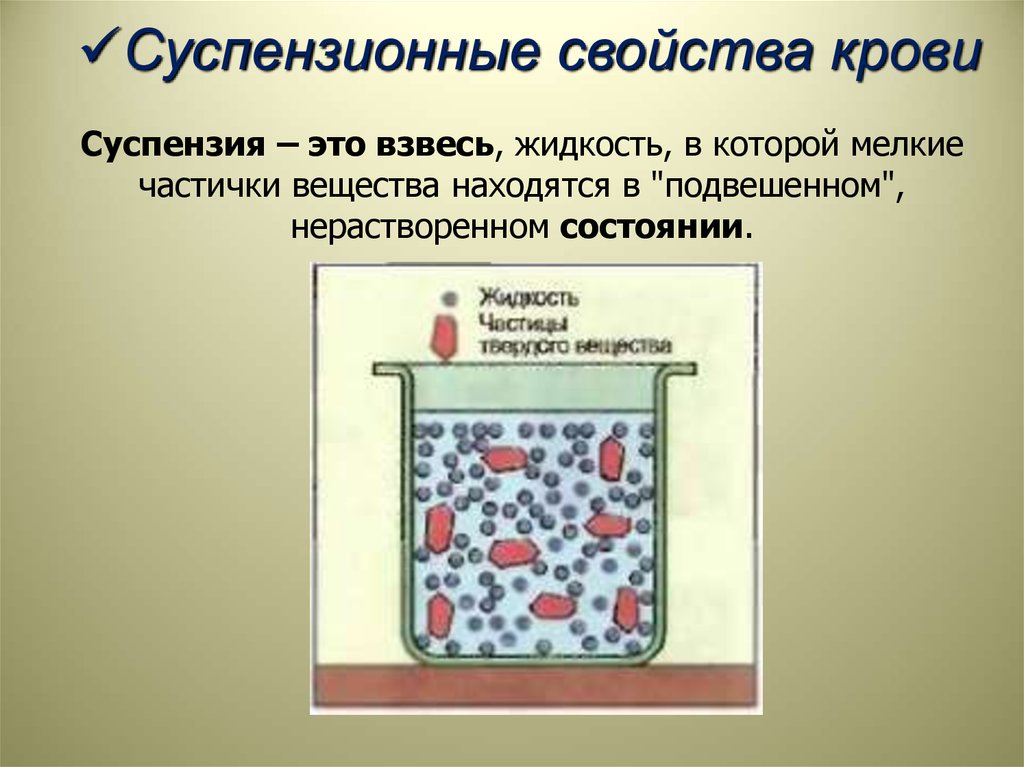 ✓Суспензионные свойства крови

Суспензия – это взвесь, жидкость, в которой мелкие частички вещества находятся в "подвешенном", нерастворенном состоянии.

Жидкость
Частицы твердого вещества